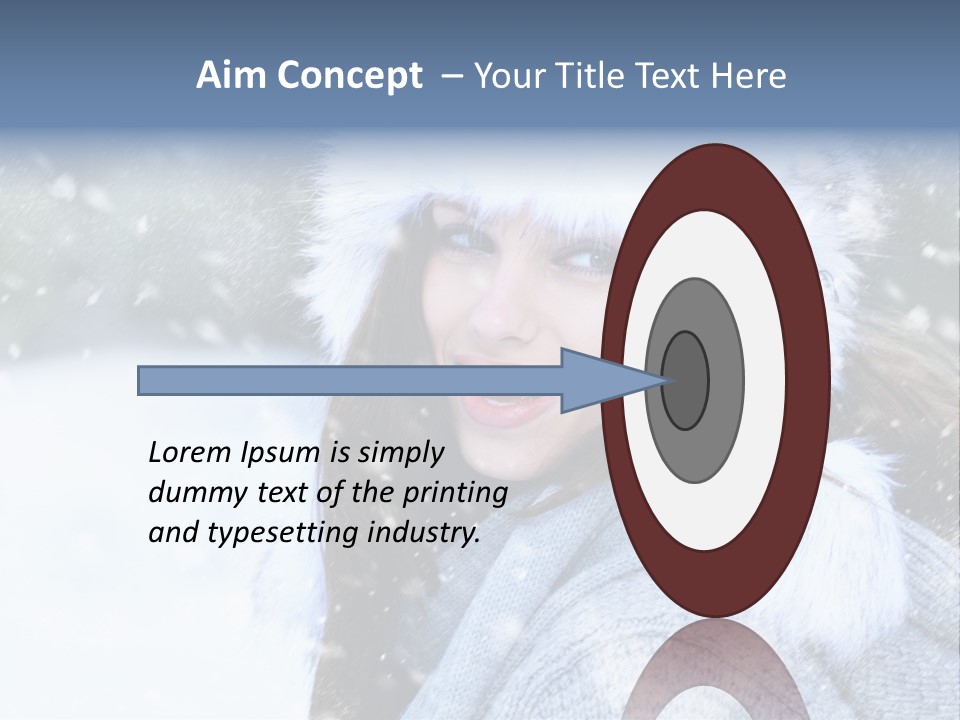 Aim Concept – Your Title Text Here

Lorem Ipsum is simply dummy text of the printing and typesetting industry.